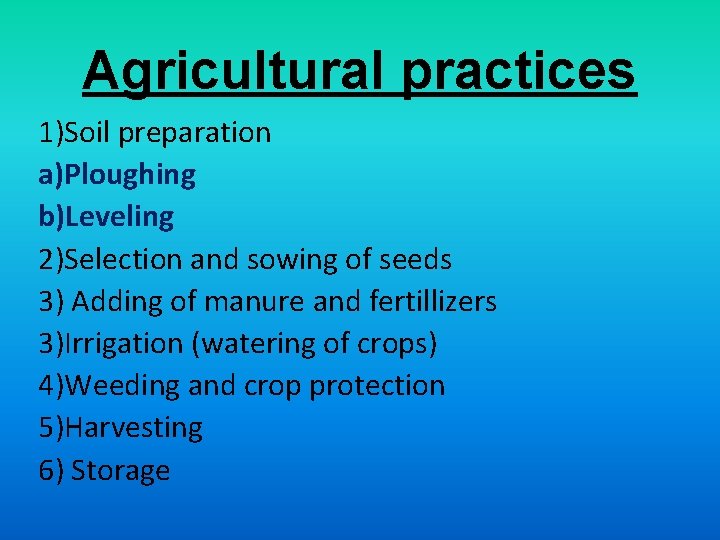 Agricultural practices

1)Soil preparation
a)Ploughing
b)Leveling
2)Selection and sowing of seeds
3) Adding of manure and fertillizers
3)Irrigation (watering of crops)
4)Weeding and crop protection
5)Harvesting
6) Storage